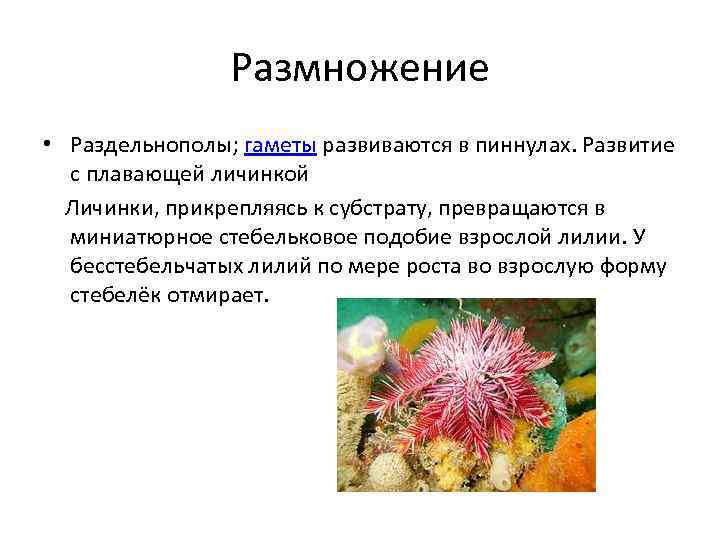 Размножение

• Раздельнополы; гаметы развиваются в пиннулах. Развитие с плавающей личинкой

Личинки, прикрепляясь к субстрату, превращаются в миниатюрное стебельковое подобие взрослой лилии. У бесстебельчатых лилий по мере роста во взрослую форму стебелёк отмирает.